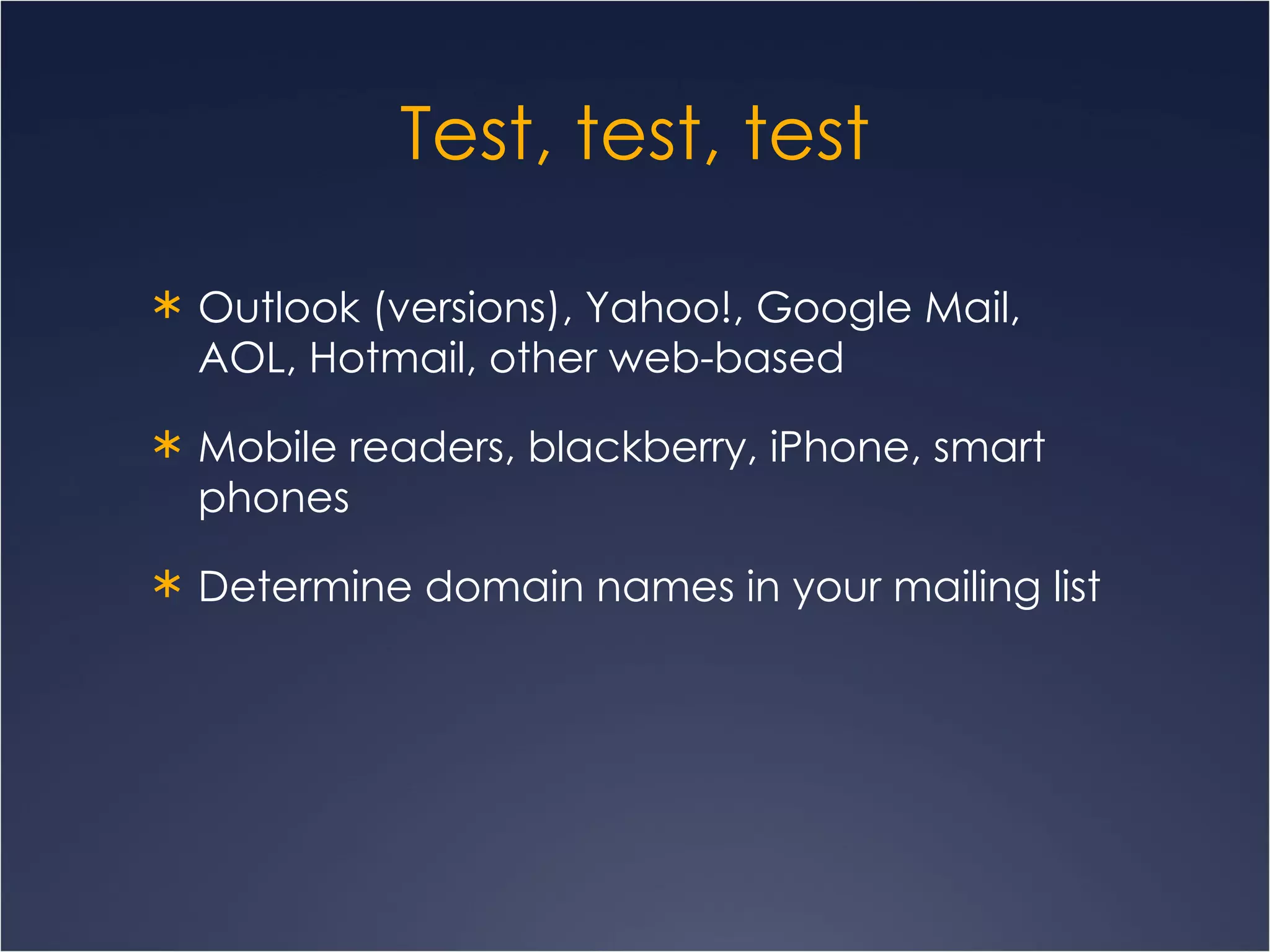 Test, test, test

* Outlook (versions), Yahoo!, Google Mail, AOL, Hotmail, other web-based

* Mobile readers, blackberry, iPhone, smart phones

* Determine domain names in your mailing list